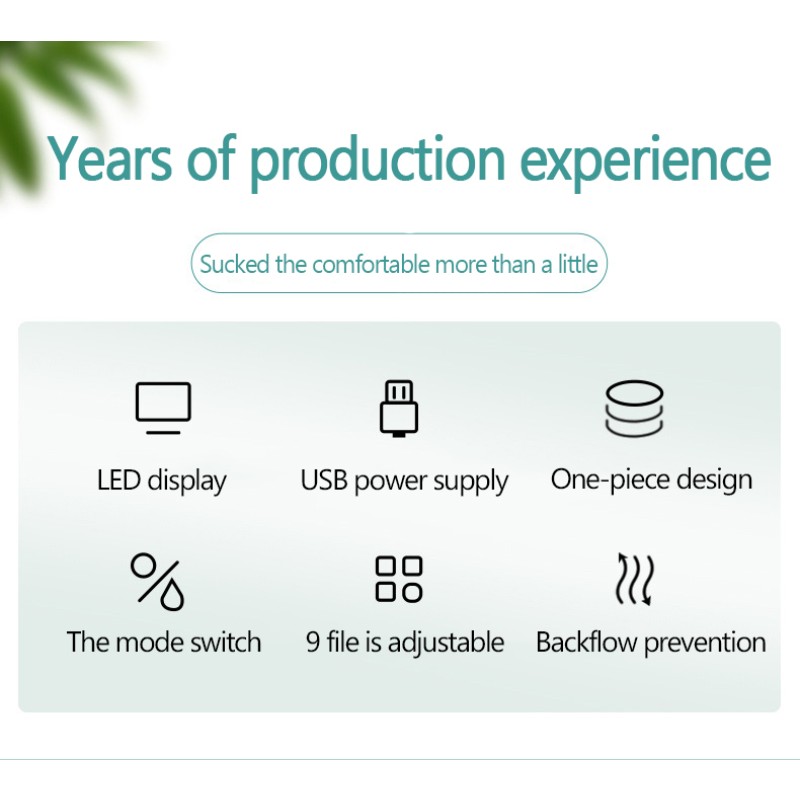 Years of production experience

Sucked the comfortable more than a little

LED display

USB power supply

One-piece design

The mode switch

9 file is adjustable

Backflow prevention